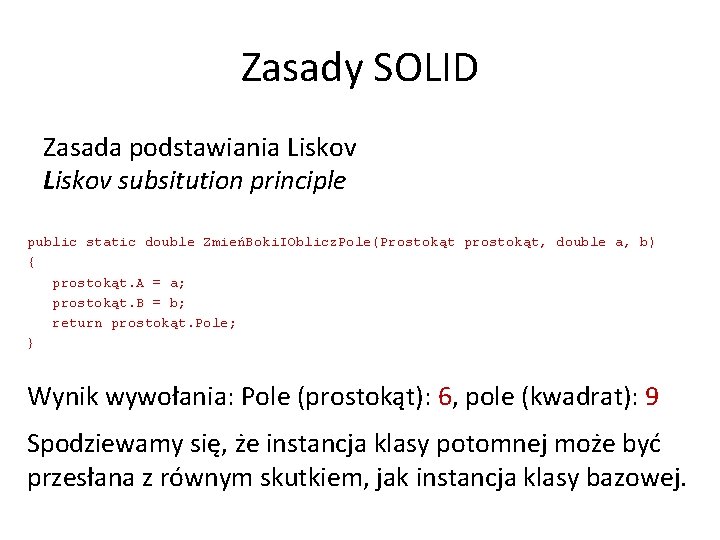 Zasady SOLID

Zasada podstawiania Liskov
Liskov subsitution principle

public static double ZmieńBokiIObliczPole(Prostokąt prostokąt, double a, b)
{
 prostokąt.A = a;
 prostokąt.B = b;
 return prostokąt.Pole;
}

Wynik wywołania: Pole (prostokąt): 6, pole (kwadrat): 9

Spodziewamy się, że instancja klasy potomnej może być przesłana z równym skutkiem, jak instancja klasy bazowej.